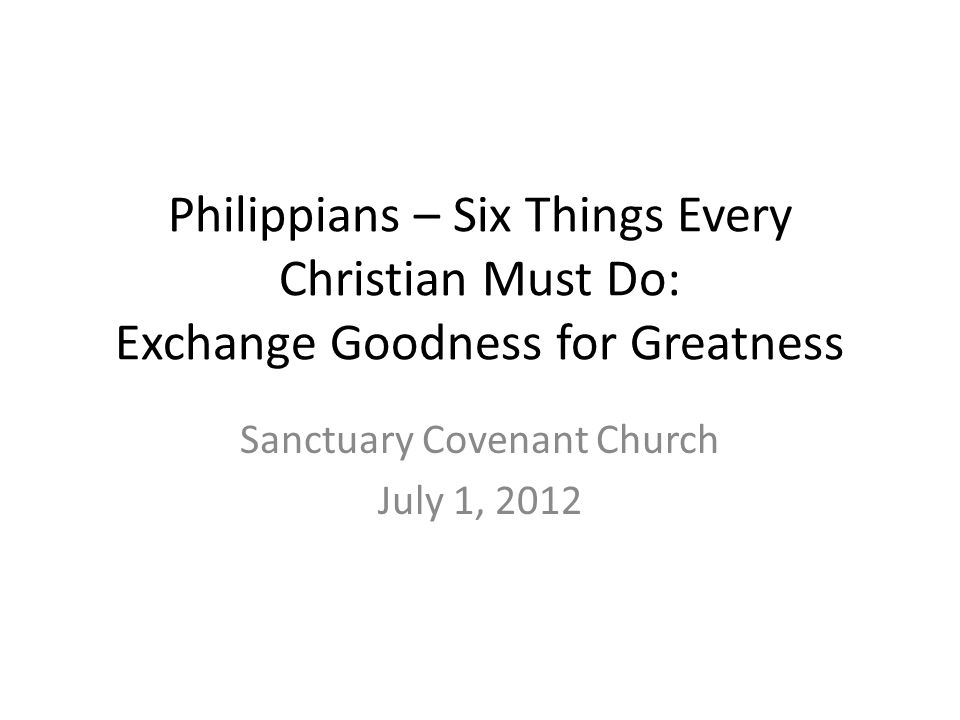 Philippians – Six Things Every Christian Must Do:
Exchange Goodness for Greatness

Sanctuary Covenant Church
July 1, 2012